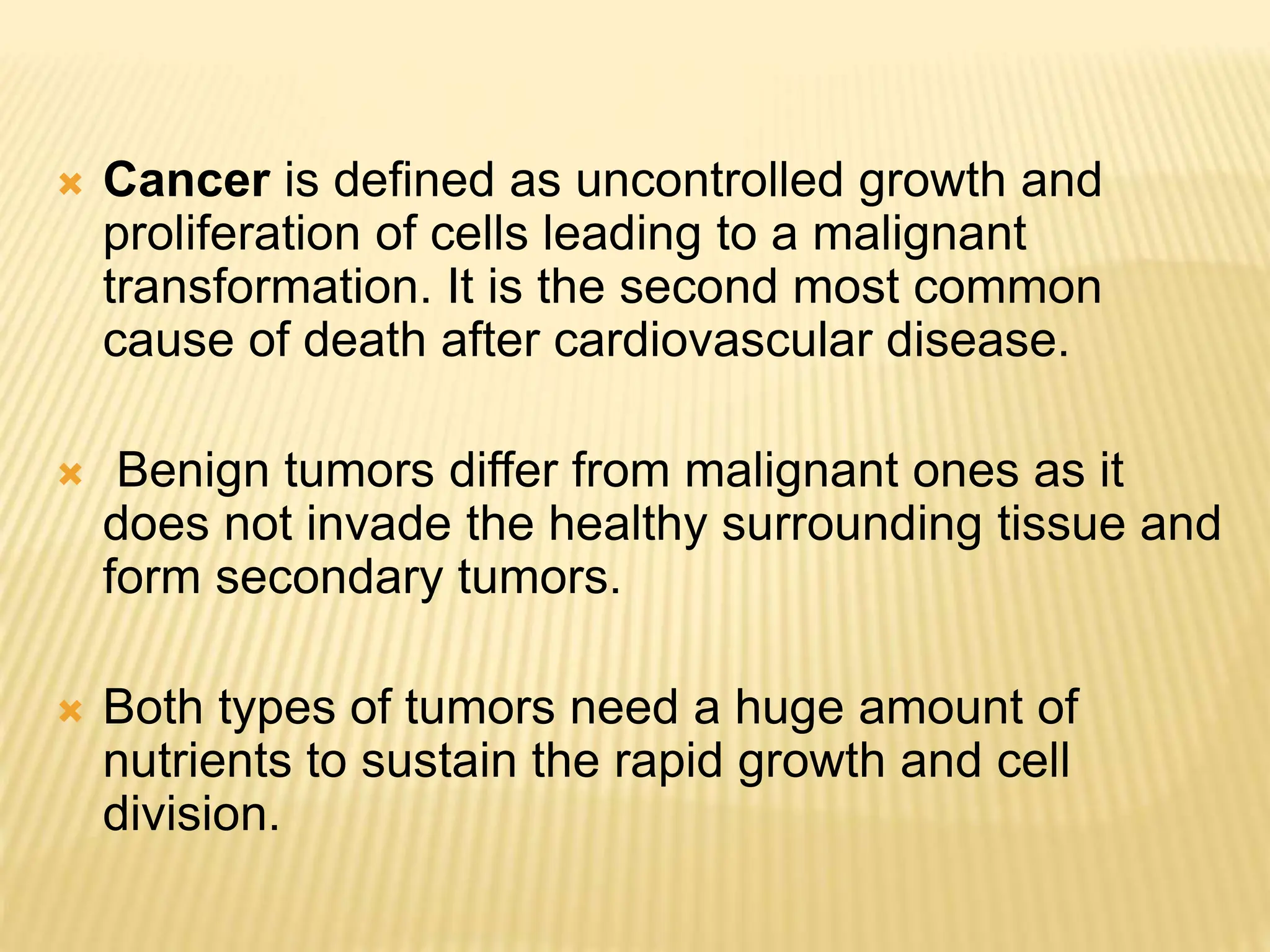 Cancer is defined as uncontrolled growth and proliferation of cells leading to a malignant transformation. It is the second most common cause of death after cardiovascular disease.

Benign tumors differ from malignant ones as it does not invade the healthy surrounding tissue and form secondary tumors.

Both types of tumors need a huge amount of nutrients to sustain the rapid growth and cell division.